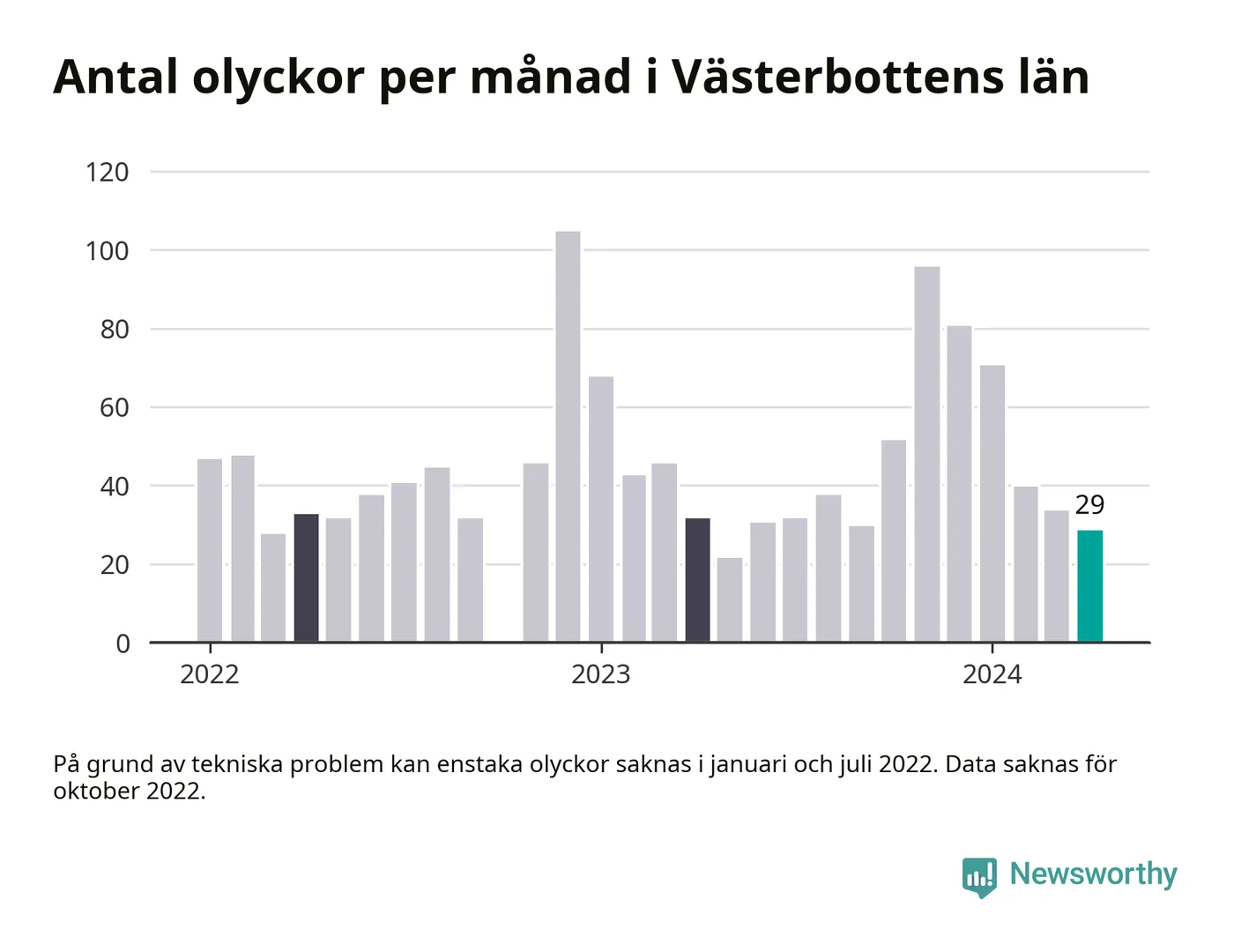 Antal olyckor per månad i Västerbottens län

120
100
80
60
40
20
0

29

2022
2023
2024

På grund av tekniska problem kan enstaka olyckor saknas i januari och juli 2022. Data saknas för oktober 2022.

Newsworthy